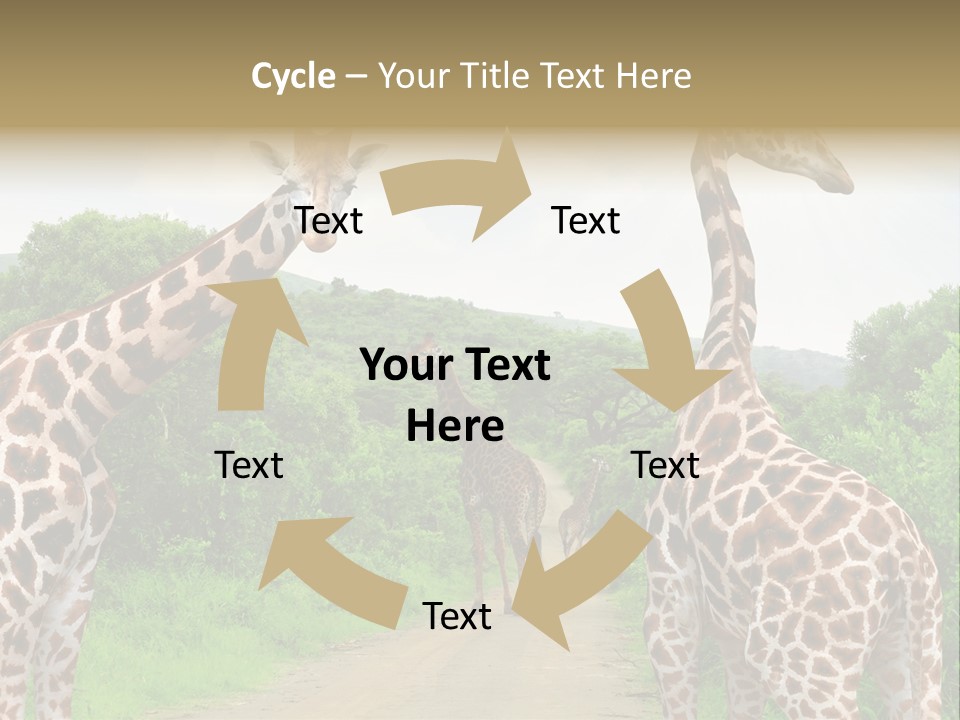 Cycle – Your Title Text Here

Text

Text

Your Text Here

Text

Text

Text